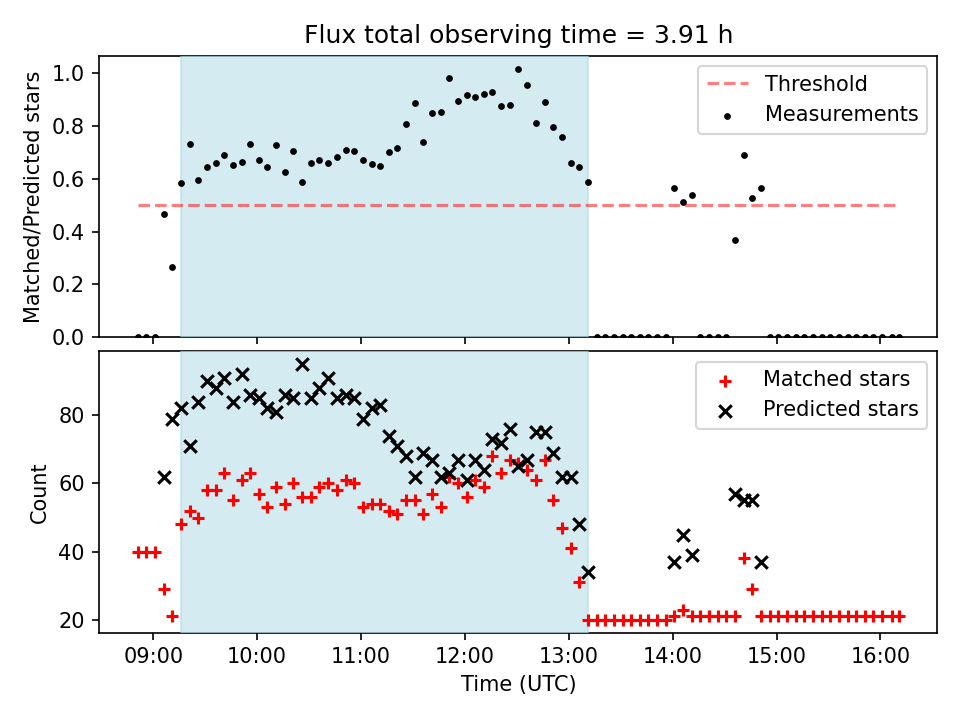 Flux total observing time = 3.91 h

Matched/Predicted stars

1.0
0.8
0.6
0.4
0.2
0.0

Threshold
Measurements

Count

80
60
40
20

Matched stars
Predicted stars

09:00 10:00 11:00 12:00 13:00 14:00 15:00 16:00
Time (UTC)